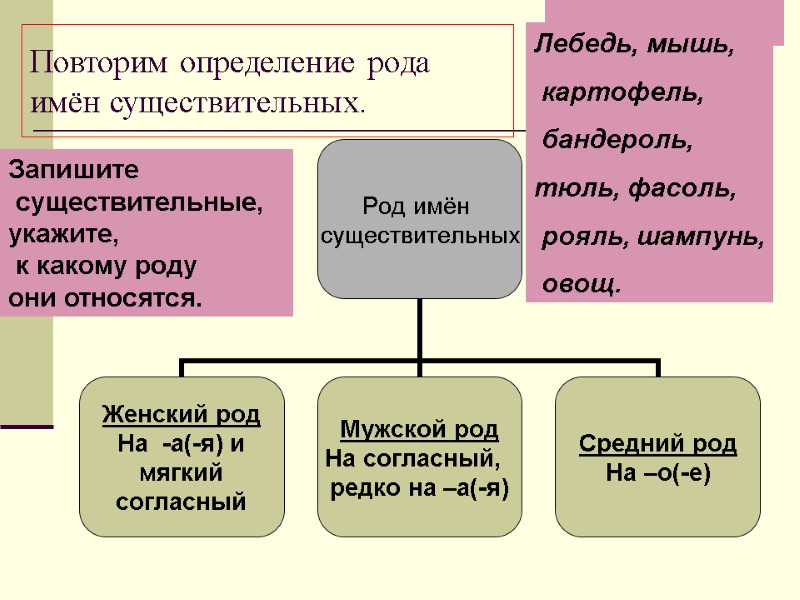 Повторим определение рода имён существительных.

Лебедь, мышь, картофель, бандероль, тюль, фасоль, рояль, шампунь, овощ.

Запишите существительные, укажите, к какому роду они относятся.

Род имён существительных

Женский род
На -а(-я) и мягкий согласный

Мужской род
На согласный, редко на –а(-я)

Средний род
На –о(-е)